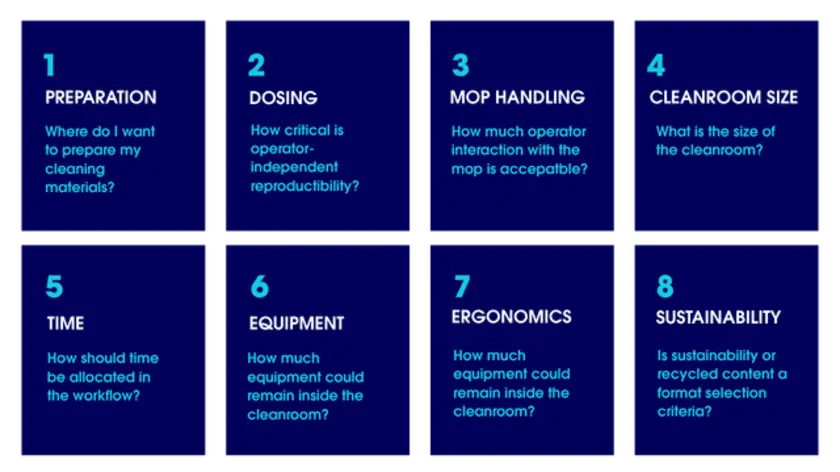 1

PREPARATION

Where do I want to prepare my cleaning materials?

2

DOSING

How critical is operator-independent reproductibility?

3

MOP HANDLING

How much operator interaction with the mop is accepatble?

4

CLEANROOM SIZE

What is the size of the cleanroom?

5

TIME

How should time be allocated in the workflow?

6

EQUIPMENT

How much equipment could remain inside the cleanroom?

7

ERGONOMICS

How much equipment could remain inside the cleanroom?

8

SUSTAINABILITY

Is sustainability or recycled content a format selection criteria?